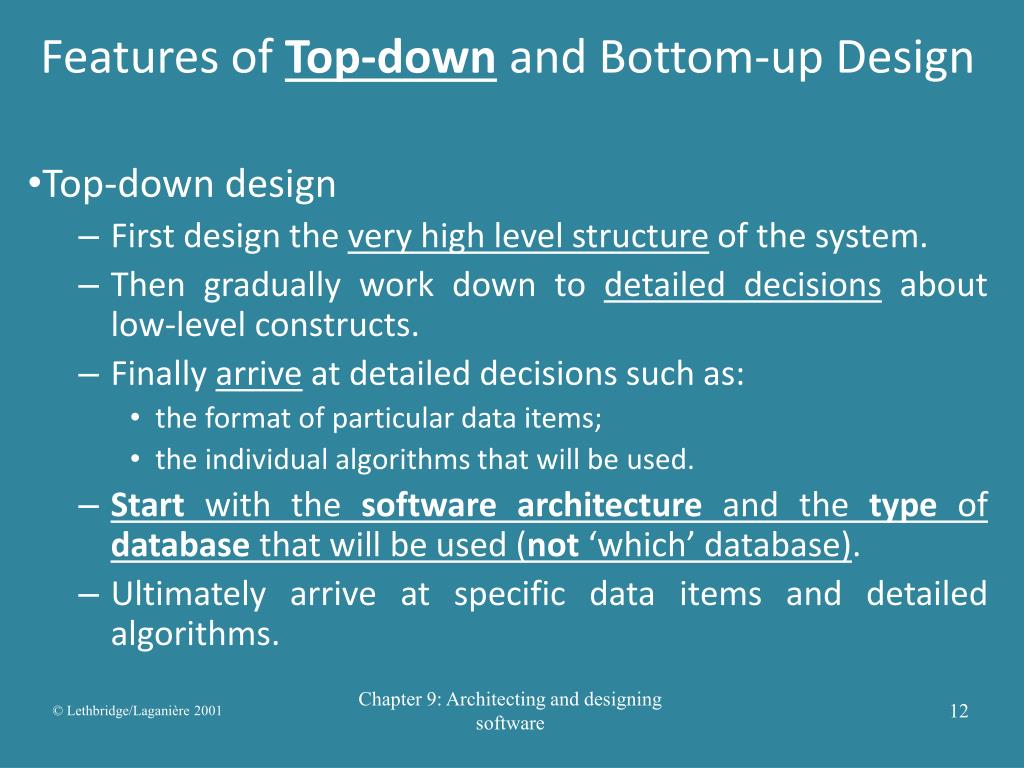 Features of Top-down and Bottom-up Design

•Top-down design

– First design the very high level structure of the system.

– Then gradually work down to detailed decisions about low-level constructs.

– Finally arrive at detailed decisions such as:

• the format of particular data items;

• the individual algorithms that will be used.

– Start with the software architecture and the type of database that will be used (not ‘which’ database).

– Ultimately arrive at specific data items and detailed algorithms.

© Lethbridge/Laganière 2001

Chapter 9: Architecting and designing software

12